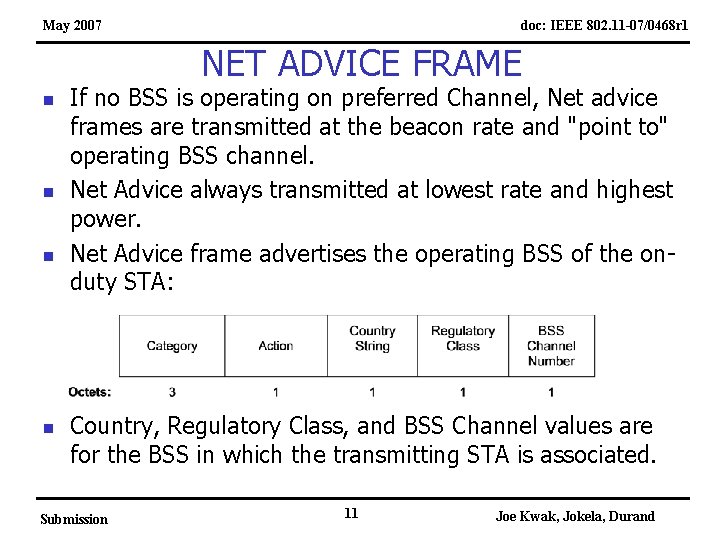 May 2007

doc: IEEE 802.11-07/0468r1

NET ADVICE FRAME

- If no BSS is operating on preferred Channel, Net advice frames are transmitted at the beacon rate and "point to" operating BSS channel.
- Net Advice always transmitted at lowest rate and highest power.
- Net Advice frame advertises the operating BSS of the on-duty STA:

| | Category | Action | Country String | Regulatory Class | BSS Channel Number |
|---|---|---|---|---|---|
| Octets: | 3 | 1 | 1 | 1 | 1 |

- Country, Regulatory Class, and BSS Channel values are for the BSS in which the transmitting STA is associated.

Submission

11

Joe Kwak, Jokela, Durand